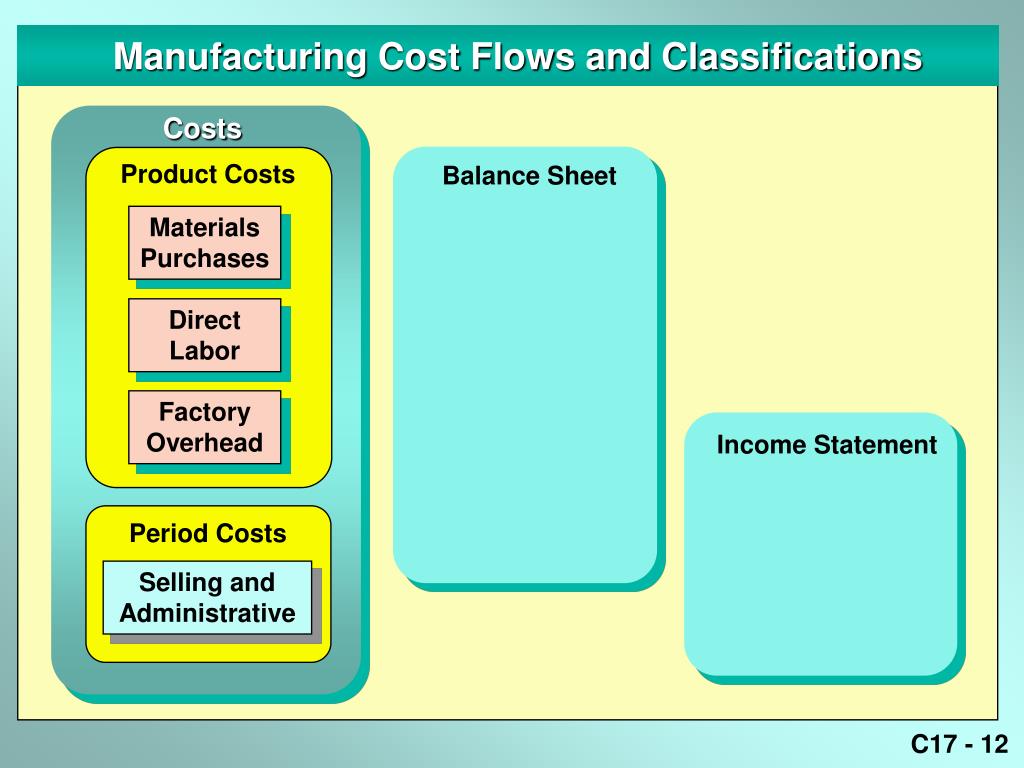 Manufacturing Cost Flows and Classifications

Costs

Product Costs

Materials Purchases

Direct Labor

Factory Overhead

Period Costs

Selling and Administrative

Balance Sheet

Income Statement

C17 - 12